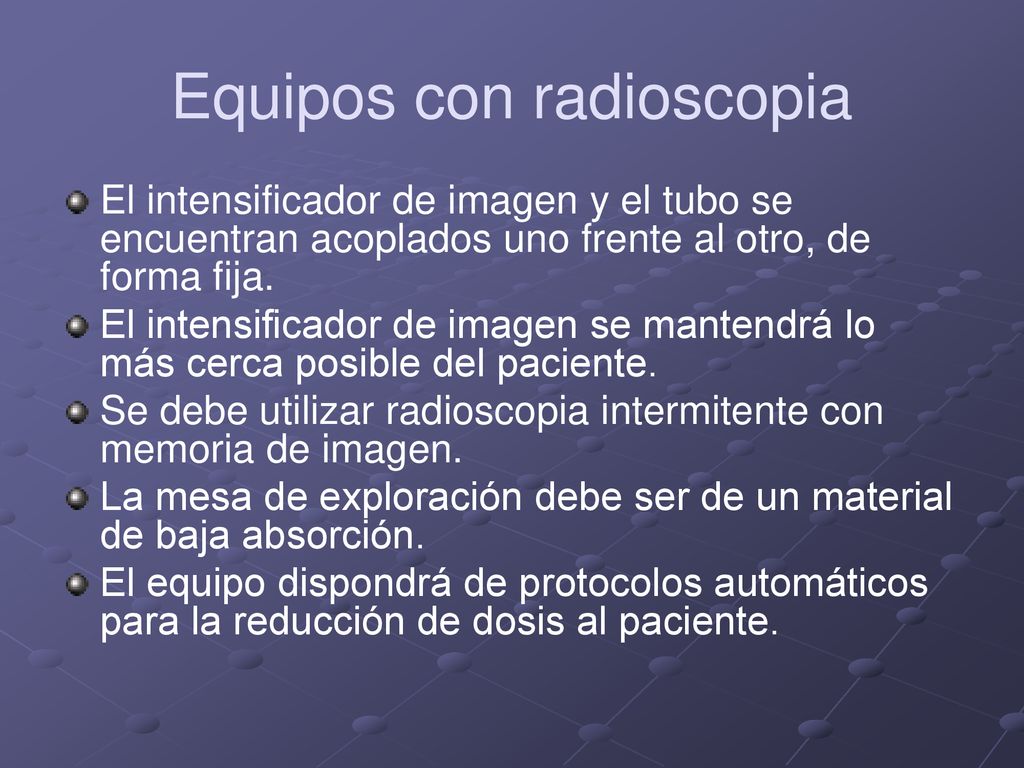 Equipos con radioscopia

El intensificador de imagen y el tubo se encuentran acoplados uno frente al otro, de forma fija.

El intensificador de imagen se mantendrá lo más cerca posible del paciente.

Se debe utilizar radioscopia intermitente con memoria de imagen.

La mesa de exploración debe ser de un material de baja absorción.

El equipo dispondrá de protocolos automáticos para la reducción de dosis al paciente.